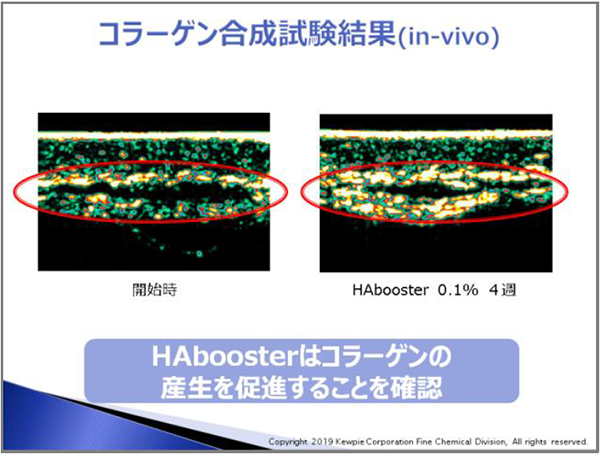 コラーゲン合成試験結果(in-vivo)

開始時

HAbooster 0.1% 4週

HAboosterはコラーゲンの産生を促進することを確認

Copyright 2019 Kewpie Corporation Fine Chemical Division, All rights reserved.